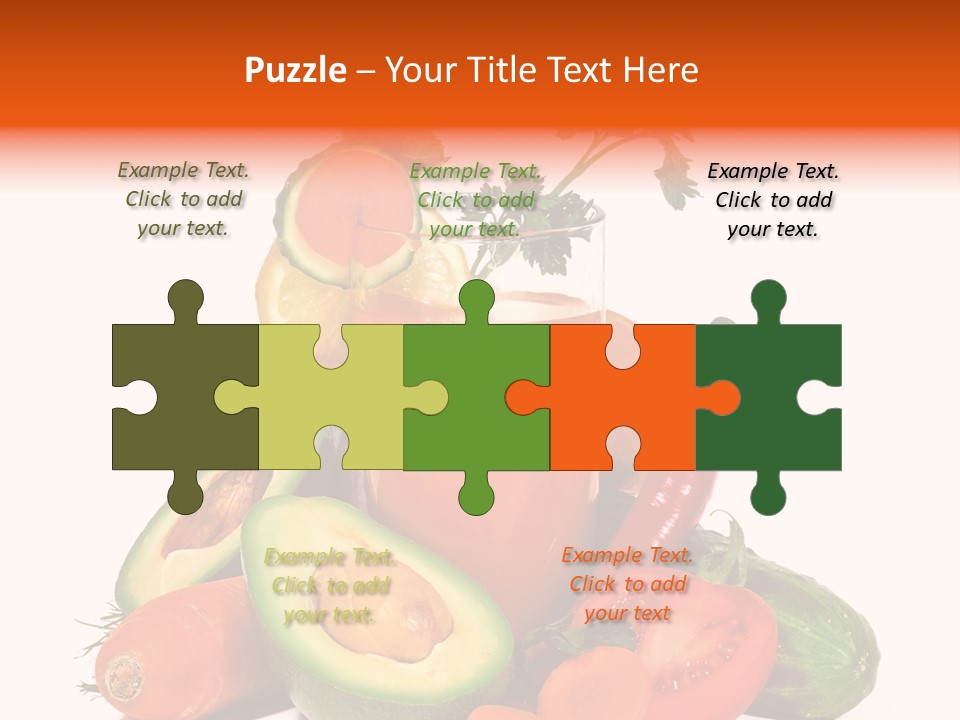 Puzzle – Your Title Text Here

Example Text. Click to add your text.

Example Text. Click to add your text.

Example Text. Click to add your text.

Example Text. Click to add your text.

Example Text. Click to add your text